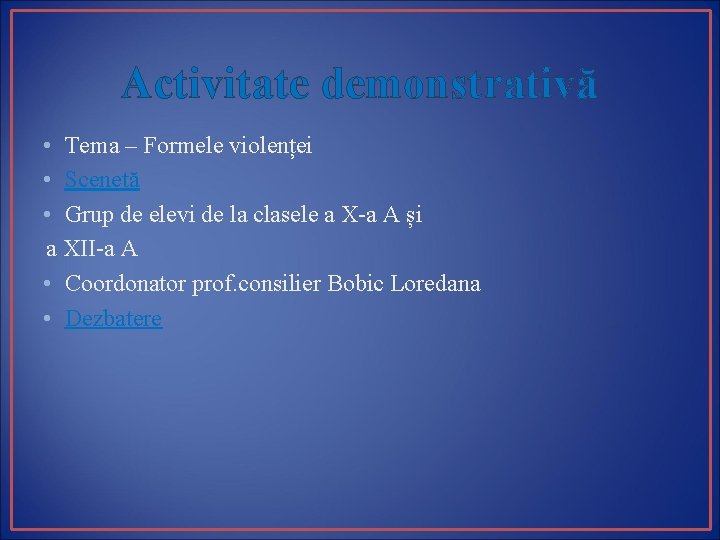 Activitate demonstrativă

• Tema – Formele violenței
• Scenetă
• Grup de elevi de la clasele a X-a A și a XII-a A
• Coordonator prof.consilier Bobic Loredana
• Dezbatere